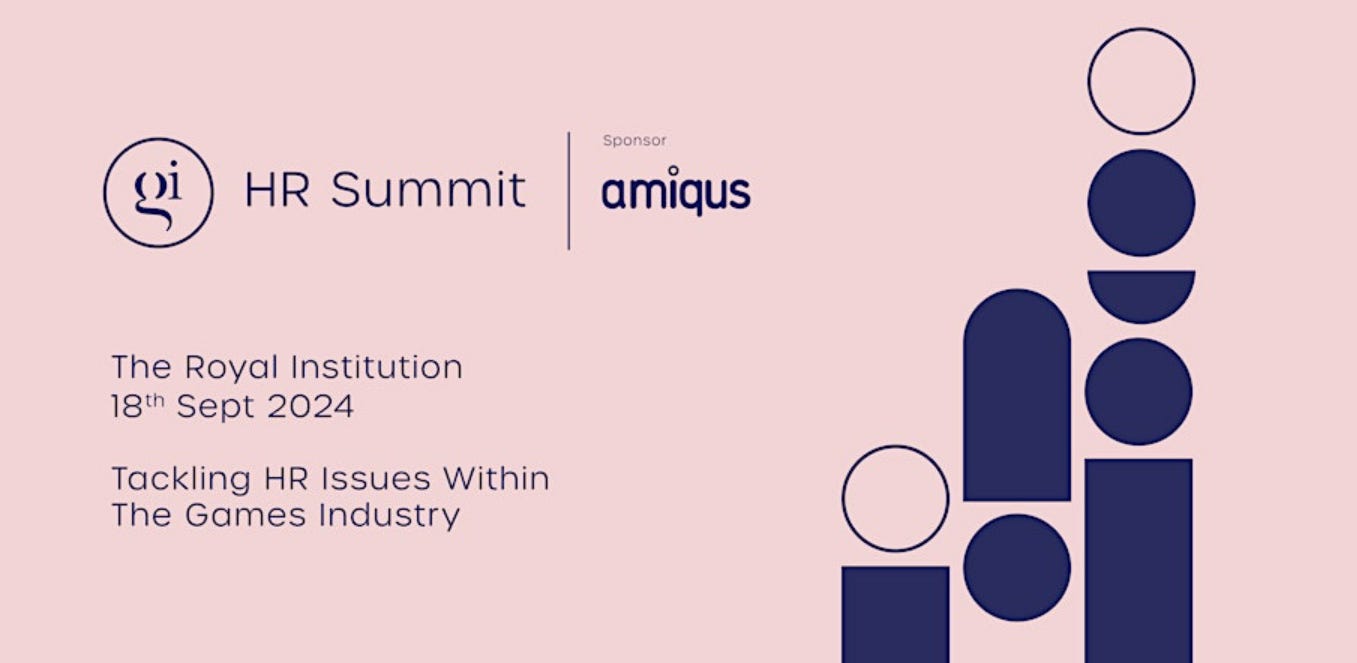 gi HR Summit

Sponsor
amiqus

The Royal Institution
18th Sept 2024

Tackling HR Issues Within The Games Industry